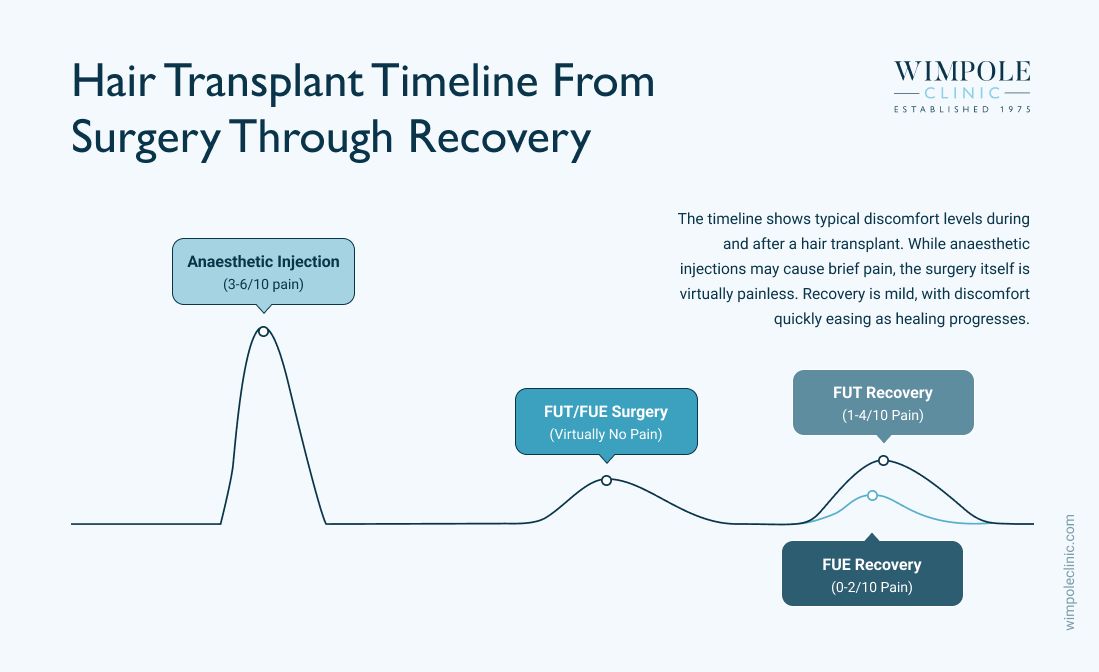 Hair Transplant Timeline From Surgery Through Recovery

WIMPOLE
CLINIC
ESTABLISHED 1975

The timeline shows typical discomfort levels during and after a hair transplant. While anaesthetic injections may cause brief pain, the surgery itself is virtually painless. Recovery is mild, with discomfort quickly easing as healing progresses.

Anaesthetic Injection
(3-6/10 pain)

FUT/FUE Surgery
(Virtually No Pain)

FUT Recovery
(1-4/10 Pain)

FUE Recovery
(0-2/10 Pain)

wimpoleclinic.com